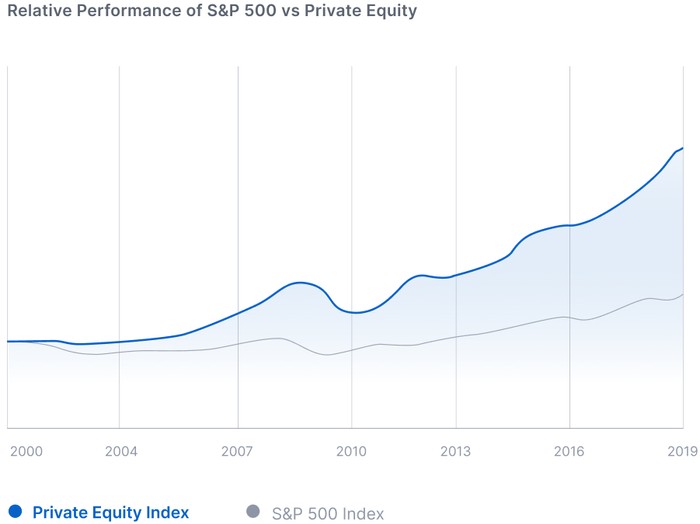 Relative Performance of S&P 500 vs Private Equity

2000
2004
2007
2010
2013
2016
2019

Private Equity Index
S&P 500 Index